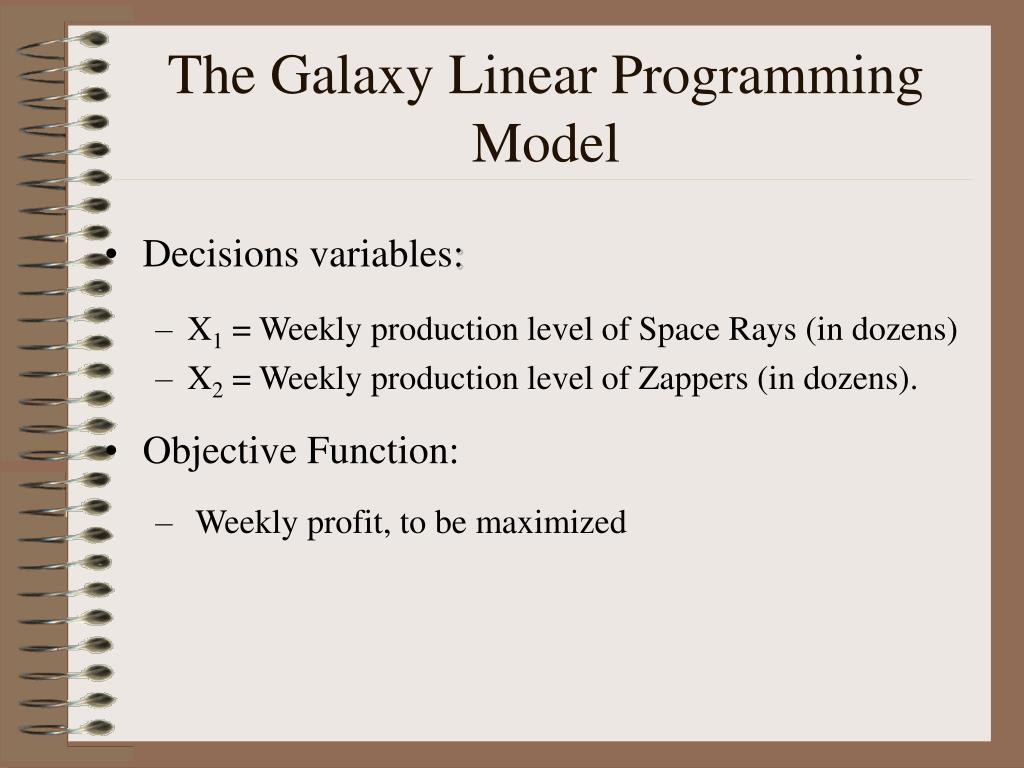 The Galaxy Linear Programming Model

• Decisions variables:

– $X_1$ = Weekly production level of Space Rays (in dozens)
– $X_2$ = Weekly production level of Zappers (in dozens).

• Objective Function:

– Weekly profit, to be maximized